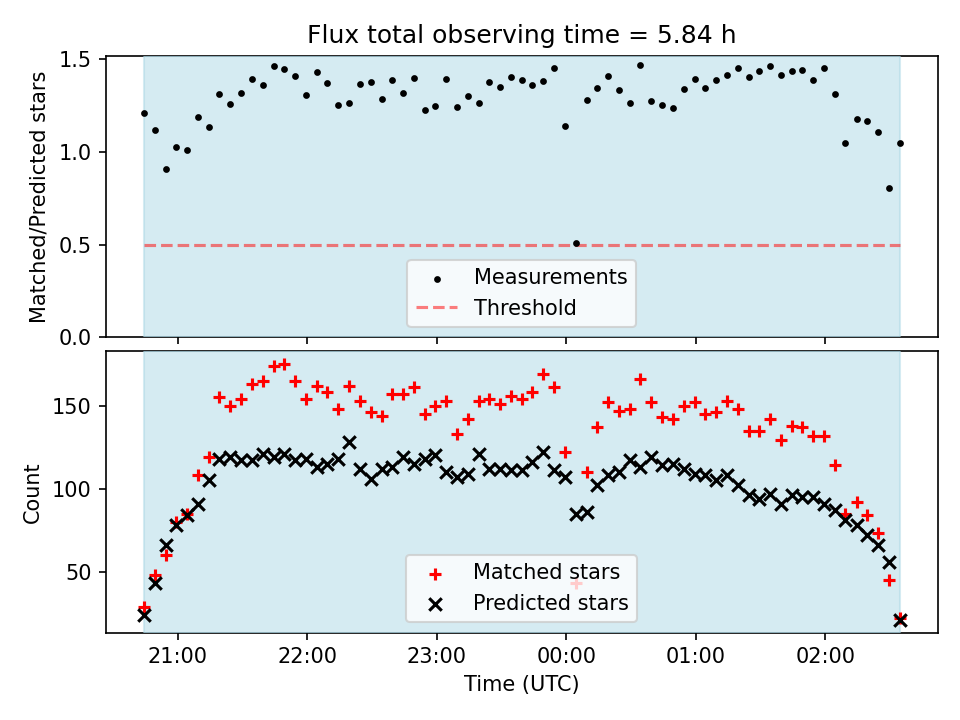 Flux total observing time = 5.84 h

Matched/Predicted stars

1.5
1.0
0.5
0.0

Measurements
Threshold

Count

150
100
50

Matched stars
Predicted stars

21:00
22:00
23:00
00:00
01:00
02:00

Time (UTC)